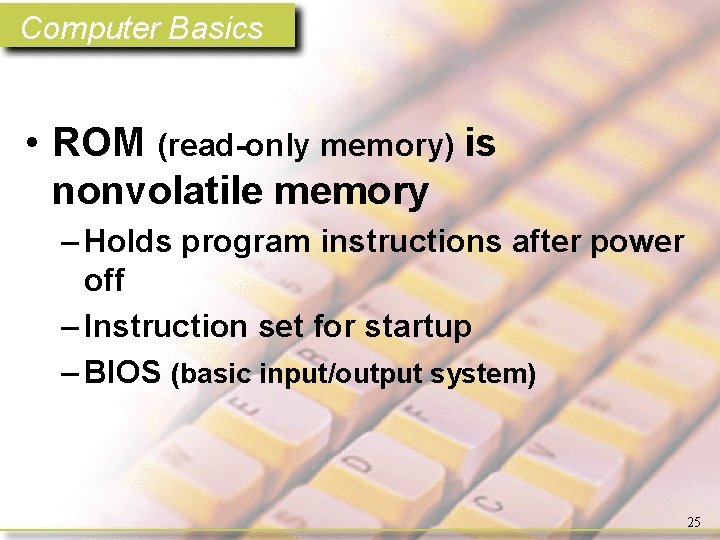 Computer Basics

• ROM (read-only memory) is nonvolatile memory

– Holds program instructions after power off

– Instruction set for startup

– BIOS (basic input/output system)

25